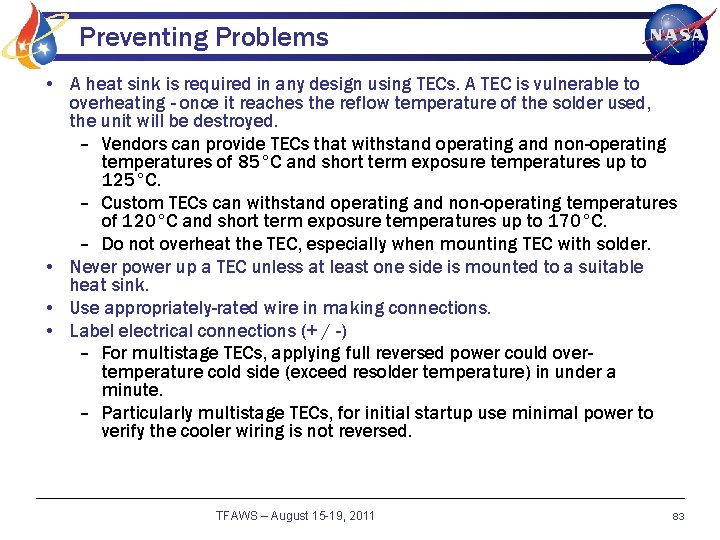 Preventing Problems

NASA

• A heat sink is required in any design using TECs. A TEC is vulnerable to overheating - once it reaches the reflow temperature of the solder used, the unit will be destroyed.
– Vendors can provide TECs that withstand operating and non-operating temperatures of 85°C and short term exposure temperatures up to 125°C.
– Custom TECs can withstand operating and non-operating temperatures of 120°C and short term exposure temperatures up to 170°C.
– Do not overheat the TEC, especially when mounting TEC with solder.
• Never power up a TEC unless at least one side is mounted to a suitable heat sink.
• Use appropriately-rated wire in making connections.
• Label electrical connections (+ / -)
– For multistage TECs, applying full reversed power could over-temperature cold side (exceed resolder temperature) in under a minute.
– Particularly multistage TECs, for initial startup use minimal power to verify the cooler wiring is not reversed.

TFAWS – August 15-19, 2011

83